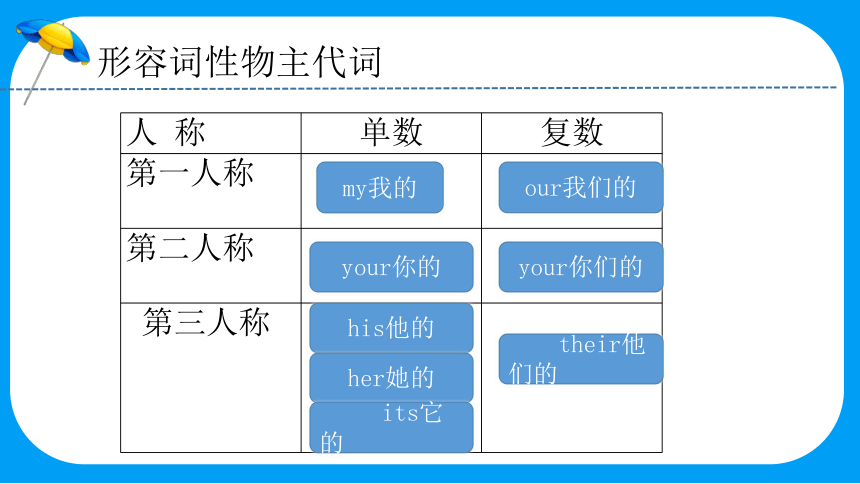 形容词性物主代词

| 人 称 | 单数 | 复数 |
|---|---|---|
| 第一人称 | my我的 | our我们的 |
| 第二人称 | your你的 | your你们的 |
| 第三人称 | his他的 her她的 its它的 | their他们的 |